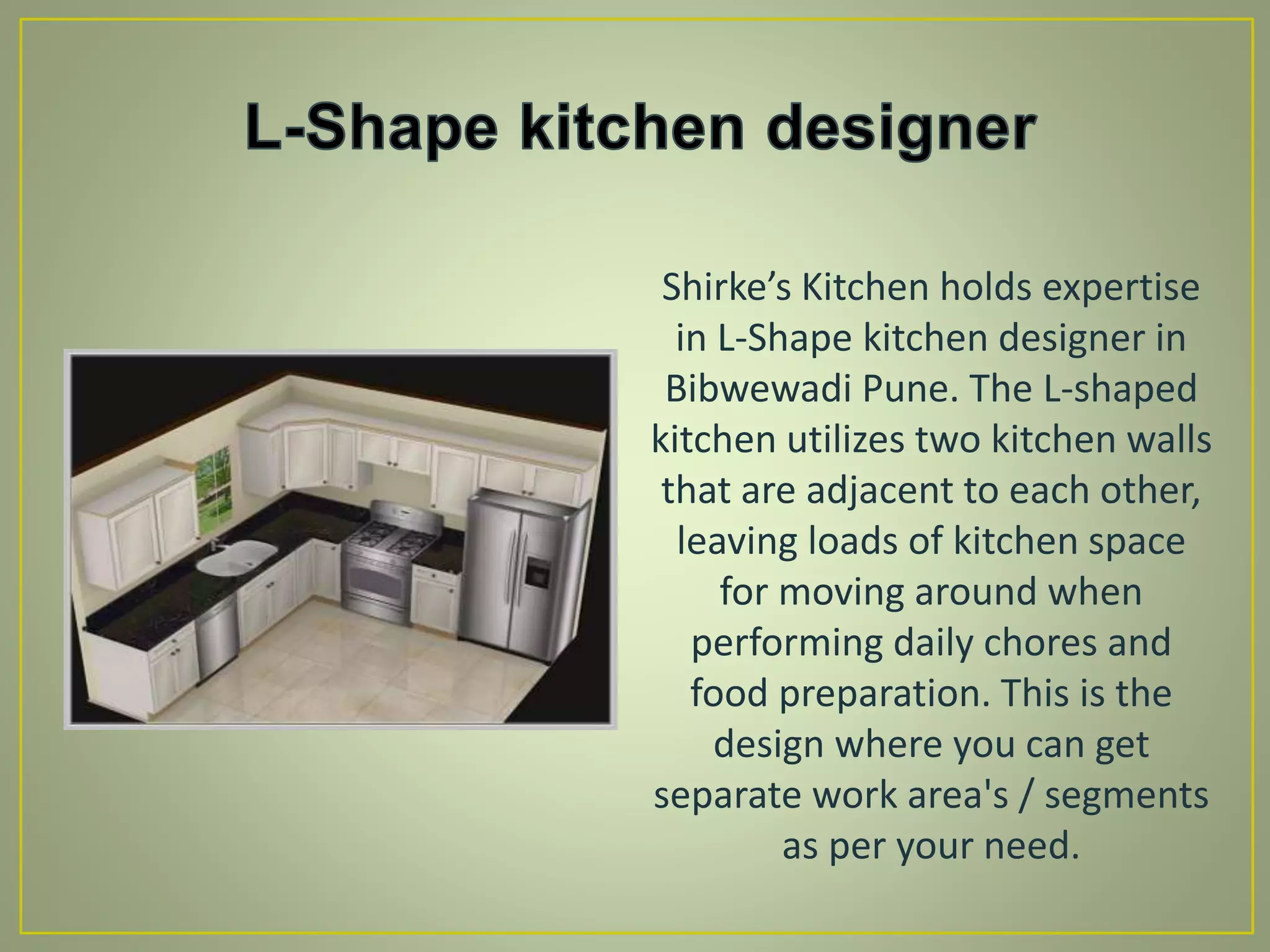 L-Shape kitchen designer

Shirke’s Kitchen holds expertise in L-Shape kitchen designer in Bibwewadi Pune. The L-shaped kitchen utilizes two kitchen walls that are adjacent to each other, leaving loads of kitchen space for moving around when performing daily chores and food preparation. This is the design where you can get separate work area's / segments as per your need.